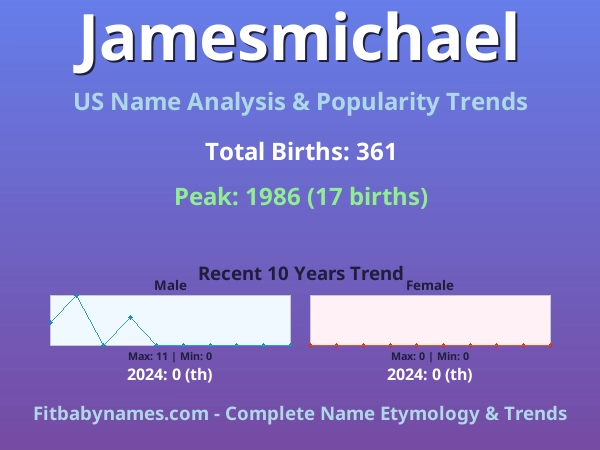 Jamesmichael

US Name Analysis & Popularity Trends

Total Births: 361

Peak: 1986 (17 births)

Recent 10 Years Trend

Male

Max: 11 | Min: 0

2024: 0 (th)

Female

Max: 0 | Min: 0

2024: 0 (th)

Fitbabynames.com - Complete Name Etymology & Trends